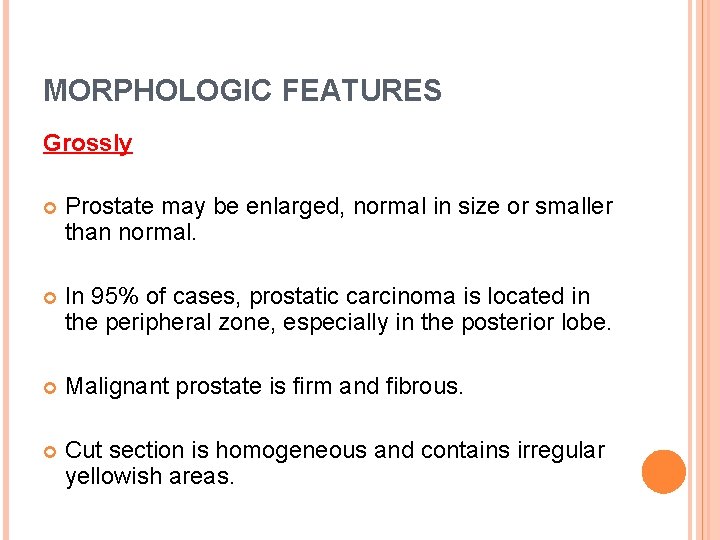 MORPHOLOGIC FEATURES

Grossly

Prostate may be enlarged, normal in size or smaller than normal.

In 95% of cases, prostatic carcinoma is located in the peripheral zone, especially in the posterior lobe.

Malignant prostate is firm and fibrous.

Cut section is homogeneous and contains irregular yellowish areas.